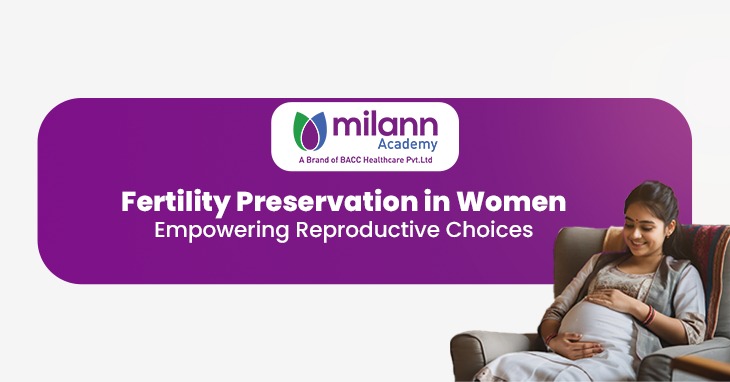 milann
Academy
A Brand of BACC Healthcare Pvt.Ltd

Fertility Preservation in Women
Empowering Reproductive Choices